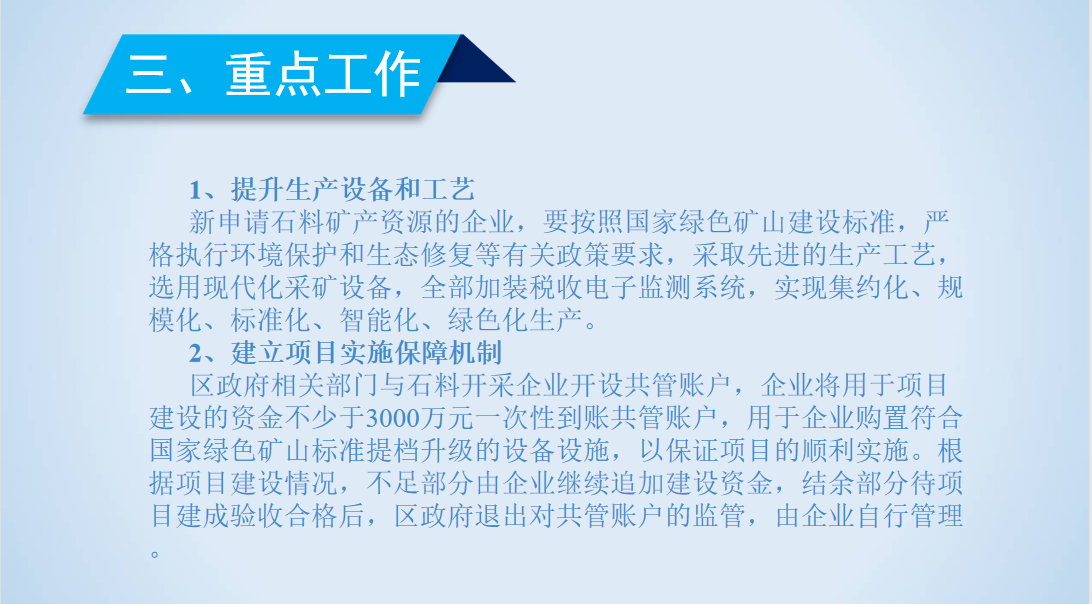 三、重点工作

1、提升生产设备和工艺

新申请石料矿产资源的企业，要按照国家绿色矿山建设标准，严格执行环境保护和生态修复等有关政策要求，采取先进的生产工艺，选用现代化采矿设备，全部加装税收电子监测系统，实现集约化、规模化、标准化、智能化、绿色化生产。

2、建立项目实施保障机制

区政府相关部门与石料开采企业开设共管账户，企业将用于项目建设的资金不少于3000万元一次性到账共管账户，用于企业购置符合国家绿色矿山标准提档升级的设备设施，以保证项目的顺利实施。根据项目建设情况，不足部分由企业继续追加建设资金，结余部分待项目建成验收合格后，区政府退出对共管账户的监管，由企业自行管理。